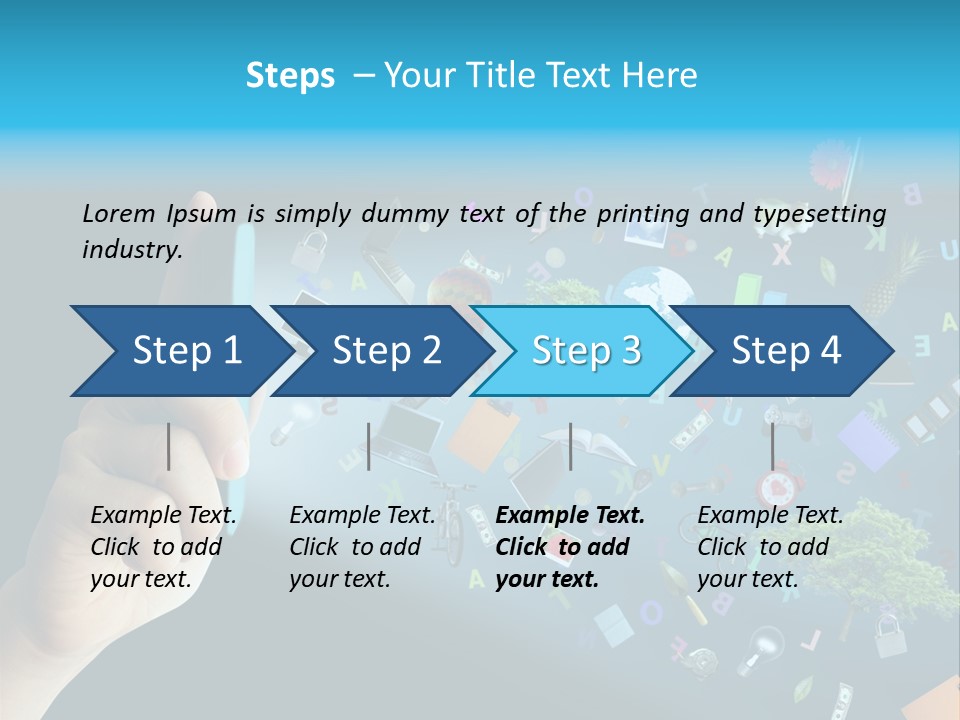 Steps – Your Title Text Here

Lorem Ipsum is simply dummy text of the printing and typesetting industry.

Step 1

Step 2

Step 3

Step 4

Example Text. Click to add your text.

Example Text. Click to add your text.

Example Text. Click to add your text.

Example Text. Click to add your text.